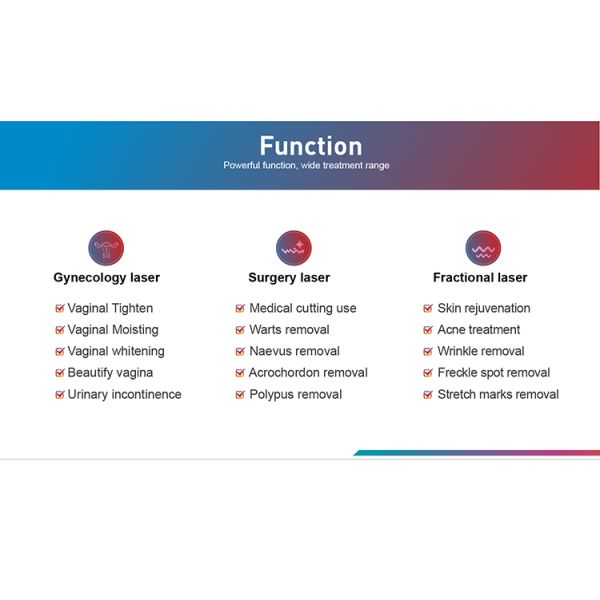 Function
Powerful function, wide treatment range

Gynecology laser
Vaginal Tighten
Vaginal Moisting
Vaginal whitening
Beautify vagina
Urinary incontinence

Surgery laser
Medical cutting use
Warts removal
Naevus removal
Acrochordon removal
Polypus removal

Fractional laser
Skin rejuvenation
Acne treatment
Wrinkle removal
Freckle spot removal
Stretch marks removal